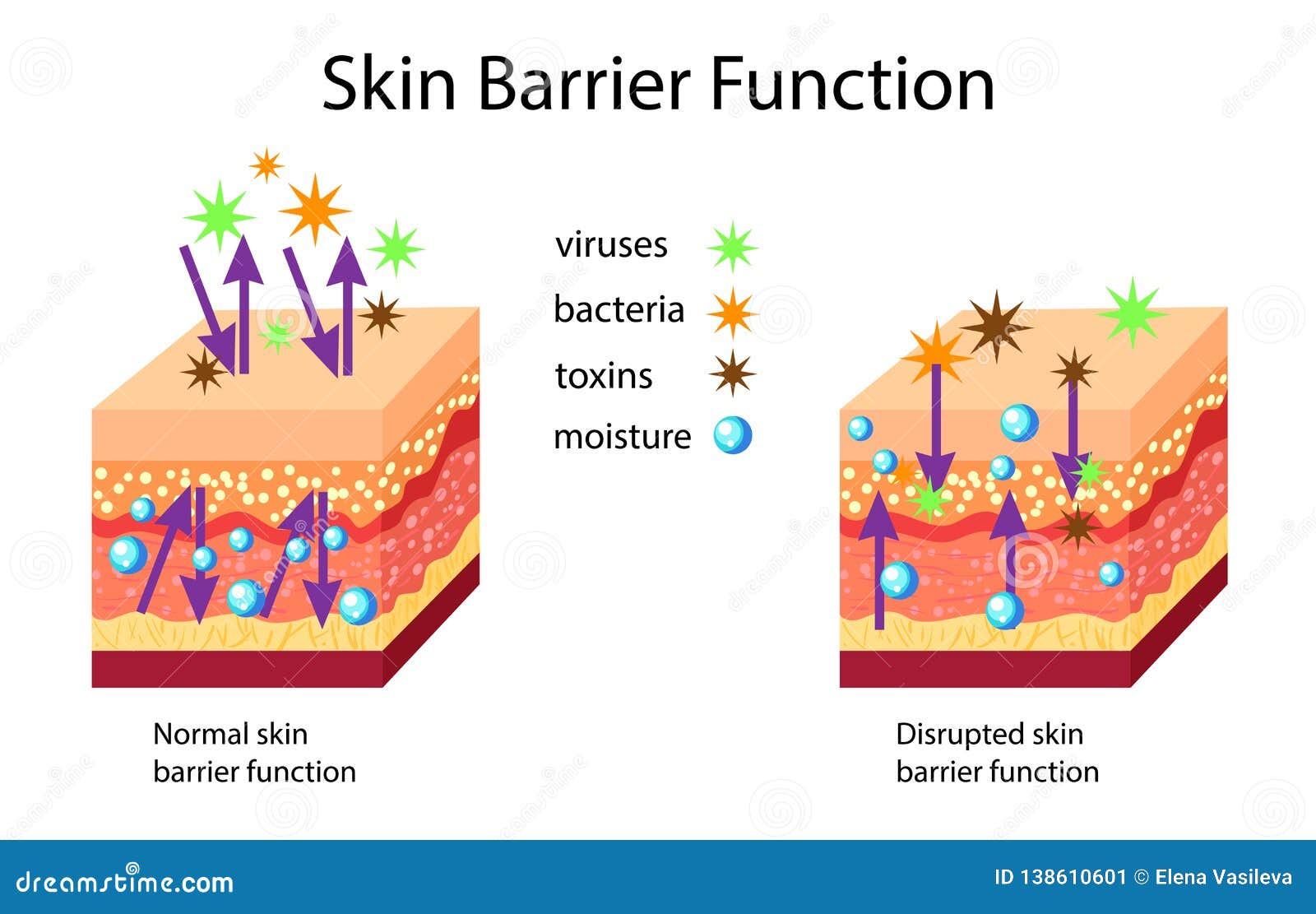 Skin Barrier Function

viruses

bacteria

toxins

moisture

Normal skin barrier function

Disrupted skin barrier function

dreamstime.com

ID 138610601 © Elena Vasileva